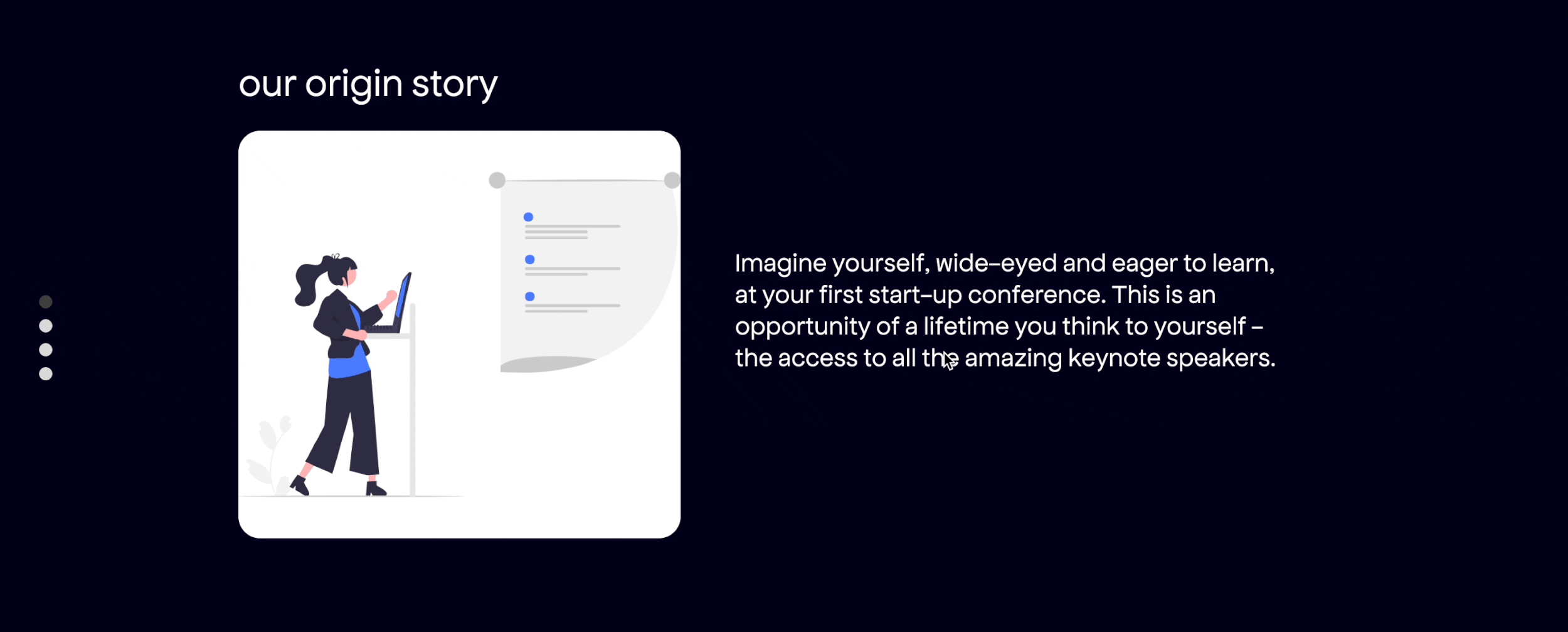 our origin story

Imagine yourself, wide-eyed and eager to learn, at your first start-up conference. This is an opportunity of a lifetime you think to yourself – the access to all the amazing keynote speakers.